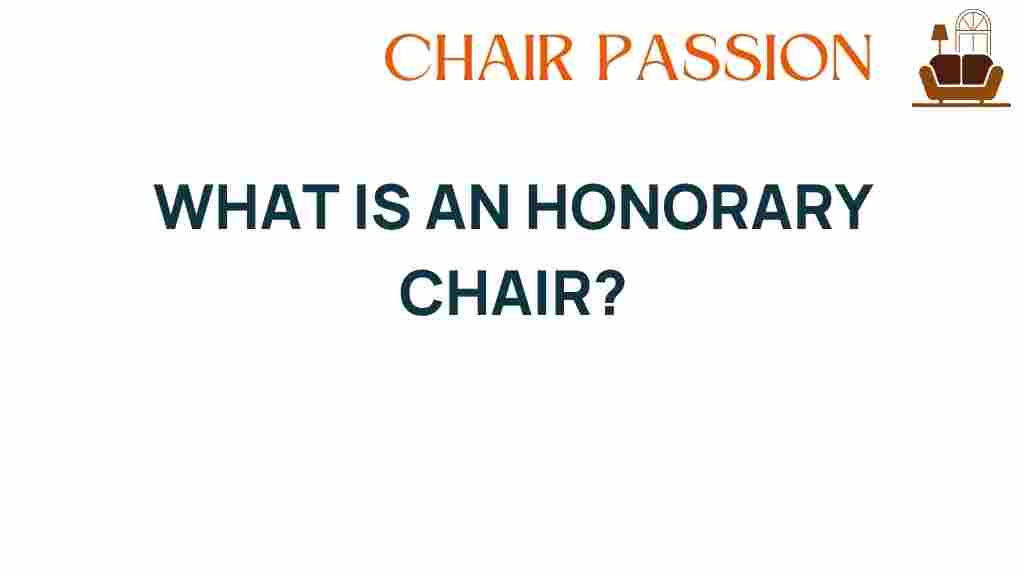 CHAIR PASSION

WHAT IS AN HONORARY CHAIR?